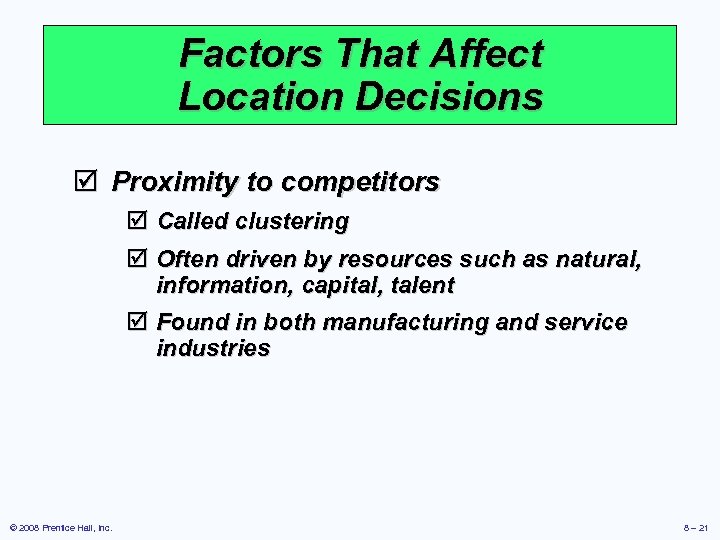 Factors That Affect Location Decisions

☑ Proximity to competitors

☑ Called clustering

☑ Often driven by resources such as natural, information, capital, talent

☑ Found in both manufacturing and service industries

© 2008 Prentice Hall, Inc.

8 – 21